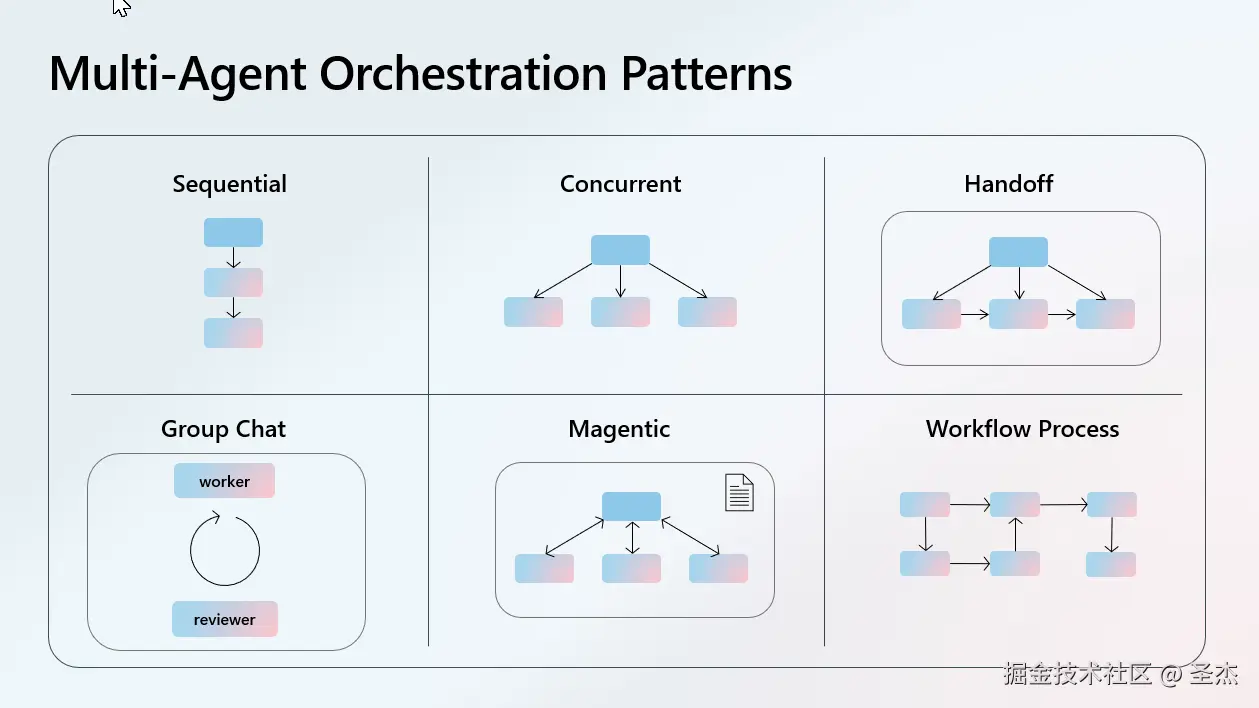 Multi-Agent Orchestration Patterns

Sequential

Concurrent

Handoff

Group Chat

worker

reviewer

Magentic

Workflow Process

掘金技术社区 @ 圣杰